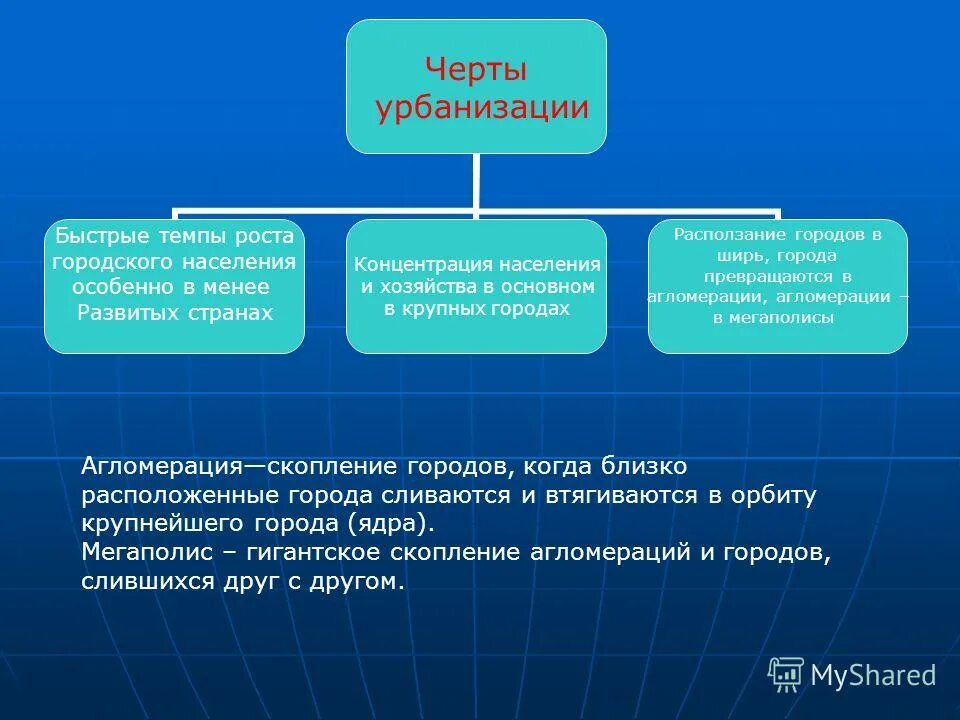 Черты урбанизации

Быстрые темпы роста городского населения особенно в менее Развитых странах

Концентрация населения и хозяйства в основном в крупных городах

Расползание городов в ширь, города превращаются в агломерации, агломерации – в мегаполисы

Агломерация—скопление городов, когда близко расположенные города сливаются и втягиваются в орбиту крупнейшего города (ядра).
Мегаполис – гигантское скопление агломераций и городов, слившихся друг с другом.

MyShared